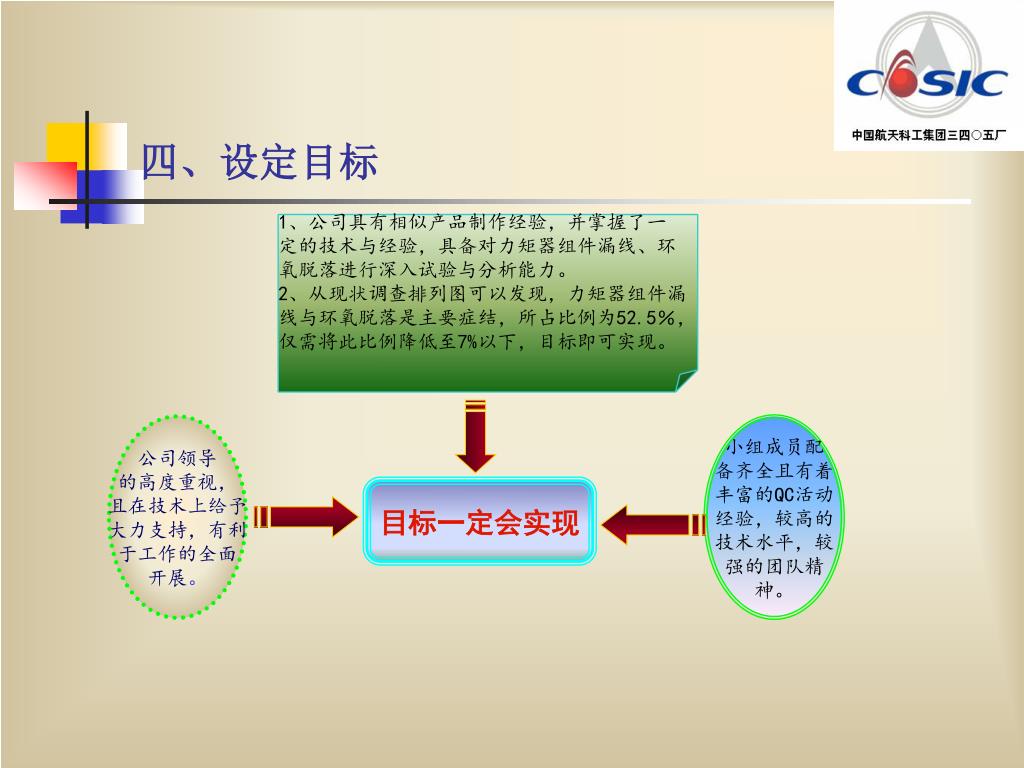 CASIC
中国航天科工集团三四〇五厂

四、设定目标

1、公司具有相似产品制作经验，并掌握了一定的技术与经验，具备对力矩器组件漏线、环氧脱落进行深入试验与分析能力。
2、从现状调查排列图可以发现，力矩器组件漏线与环氧脱落是主要症结，所占比例为52.5%，仅需将此比例降低至7%以下，目标即可实现。

公司领导的高度重视，且在技术上给予大力支持，有利于工作的全面开展。

目标一定会实现

小组成员配备齐全且有着丰富的QC活动经验，较高的技术水平，较强的团队精神。